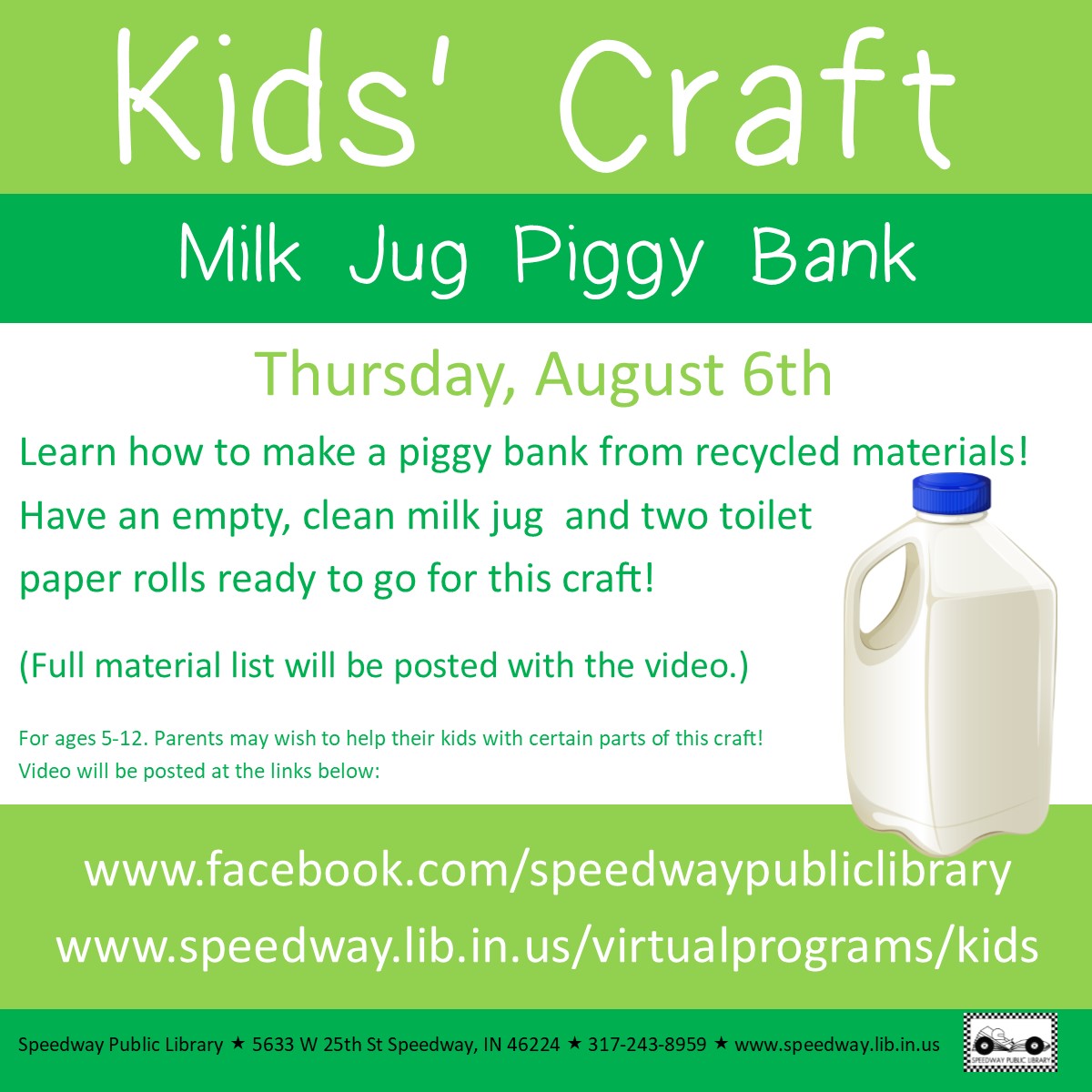 Kids' Craft

Milk Jug Piggy Bank

Thursday, August 6th

Learn how to make a piggy bank from recycled materials! Have an empty, clean milk jug and two toilet paper rolls ready to go for this craft!

(Full material list will be posted with the video.)

For ages 5-12. Parents may wish to help their kids with certain parts of this craft! Video will be posted at the links below:

www.facebook.com/speedwaypubliclibrary
www.speedway.lib.in.us/virtualprograms/kids

Speedway Public Library ★ 5633 W 25th St Speedway, IN 46224 ★ 317-243-8959 ★ www.speedway.lib.in.us

SPEEDWAY PUBLIC LIBRARY